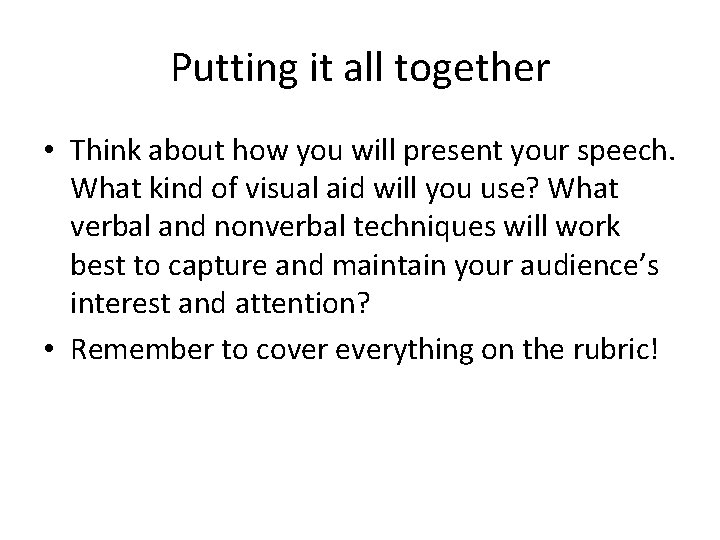 Putting it all together

• Think about how you will present your speech. What kind of visual aid will you use? What verbal and nonverbal techniques will work best to capture and maintain your audience's interest and attention?

• Remember to cover everything on the rubric!